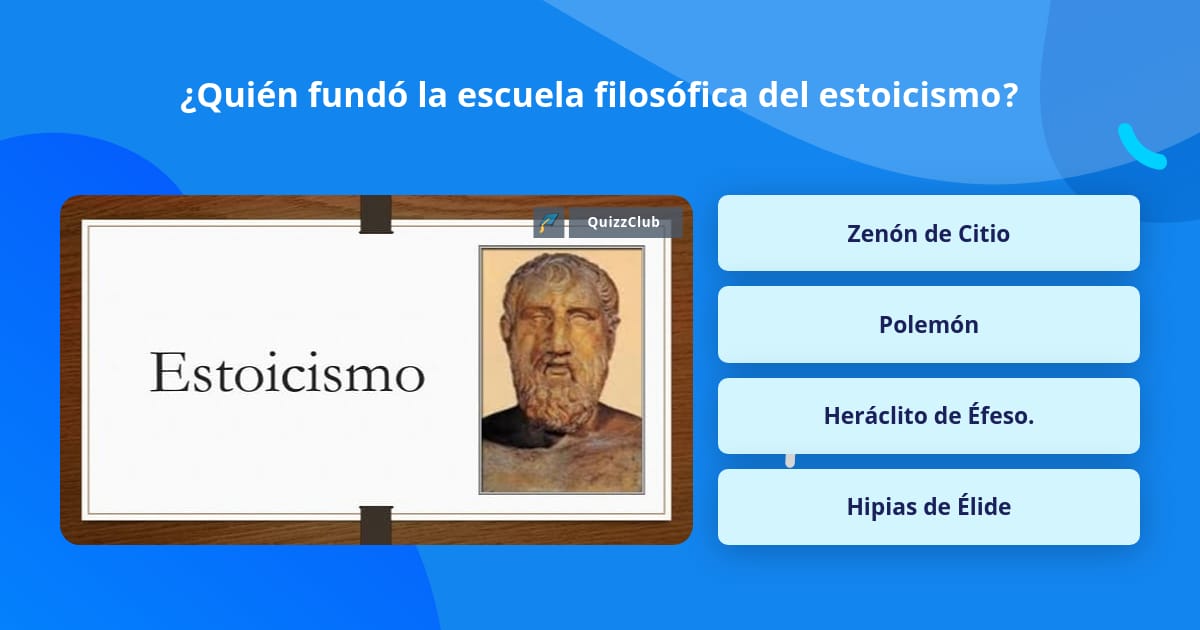 ¿Quién fundó la escuela filosófica del estoicismo?

QuizzClub

Estoicismo

Zenón de Citio

Polemón

Heráclito de Éfeso.

Hipias de Élide